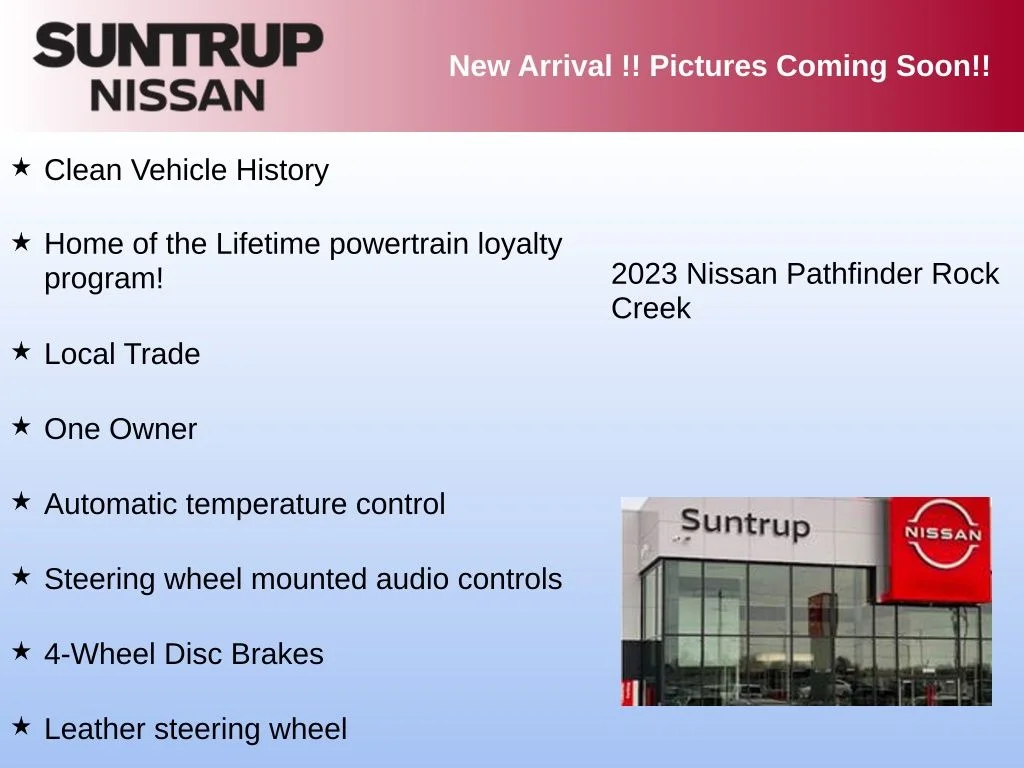 SUNTRUP NISSAN

New Arrival !! Pictures Coming Soon!!

★ Clean Vehicle History

★ Home of the Lifetime powertrain loyalty program!

★ Local Trade

★ One Owner

★ Automatic temperature control

★ Steering wheel mounted audio controls

★ 4-Wheel Disc Brakes

★ Leather steering wheel

2023 Nissan Pathfinder Rock Creek

Suntrup

NISSAN